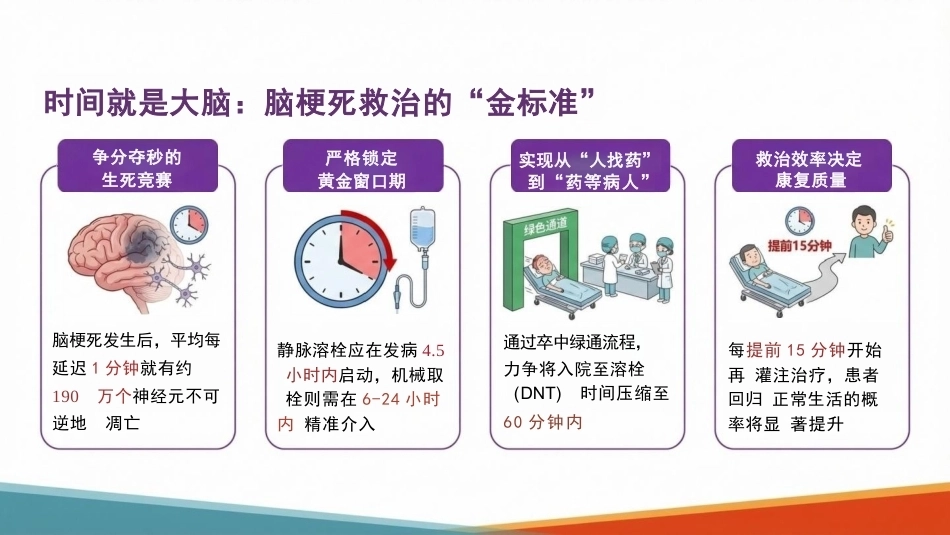 时间就是大脑：脑梗死救治的“金标准”

争分夺秒的生死竞赛

脑梗死发生后，平均每延迟 1 分钟就有约 190 万个神经元不可逆地 凋亡

严格锁定黄金窗口期

静脉溶栓应在发病 4.5 小时内启动，机械取栓则需在 6-24 小时内 精准介入

实现从“人找药”到“药等病人”

绿色通道

通过卒中绿通流程，力争将入院至溶栓（DNT） 时间压缩至 60 分钟内

救治效率决定康复质量

提前15分钟

每提前 15 分钟开始再 灌注治疗，患者回归 正常生活的概率将显 著提升